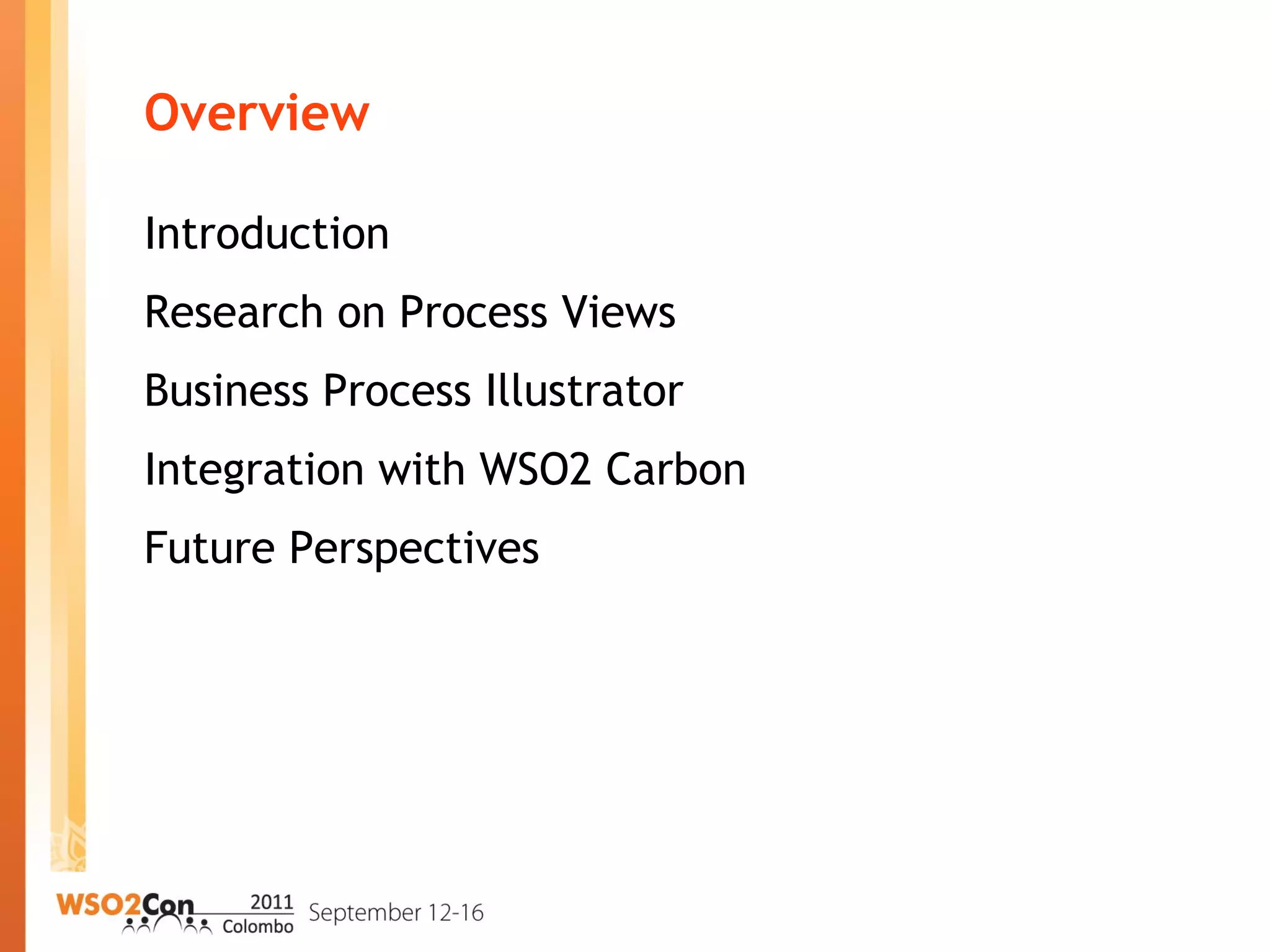 Overview

Introduction

Research on Process Views

Business Process Illustrator

Integration with WSO2 Carbon

Future Perspectives

WSO2Con 2011 Colombo September 12-16